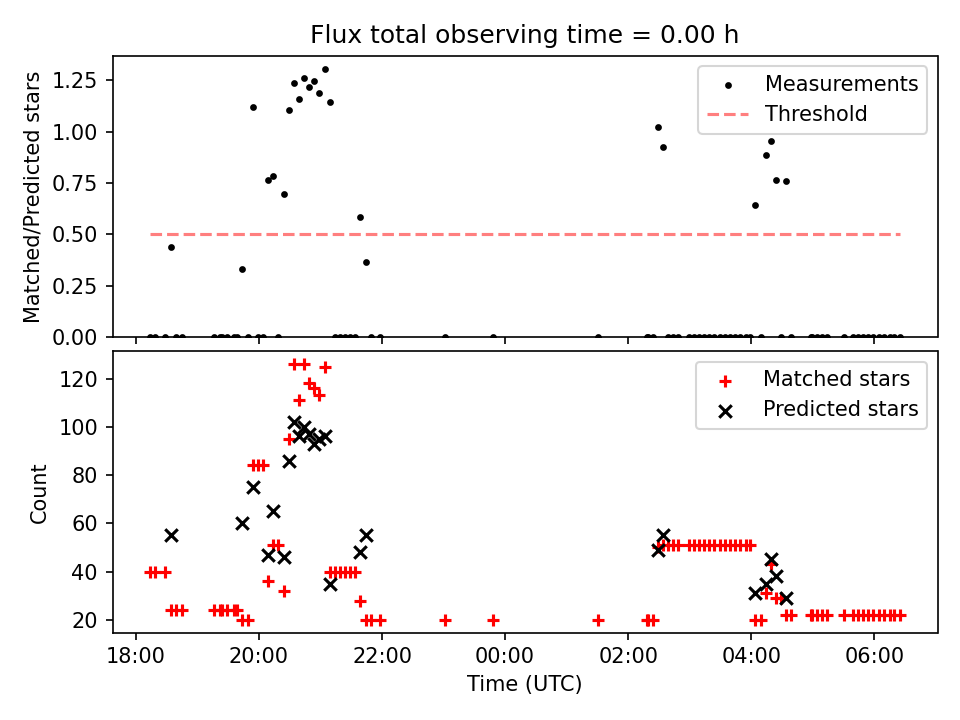 Flux total observing time = 0.00 h

Matched/Predicted stars

1.25
1.00
0.75
0.50
0.25
0.00

Measurements
Threshold

Count

120
100
80
60
40
20

Matched stars
Predicted stars

18:00
20:00
22:00
00:00
02:00
04:00
06:00

Time (UTC)